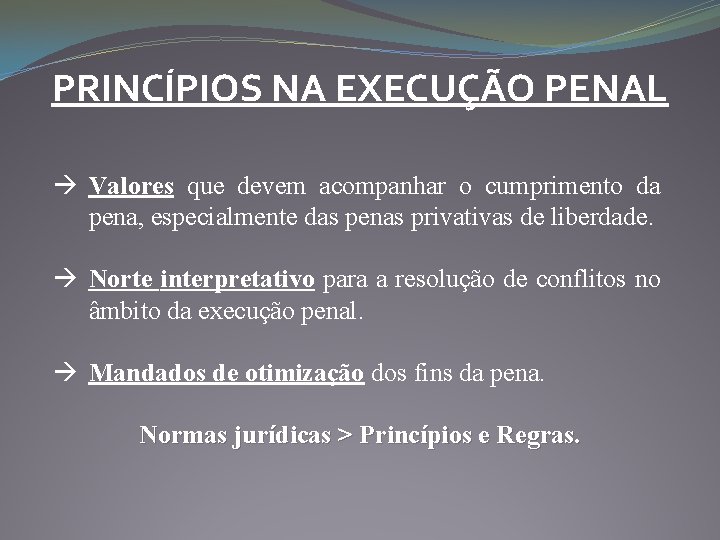 PRINCÍPIOS NA EXECUÇÃO PENAL

→ Valores que devem acompanhar o cumprimento da pena, especialmente das penas privativas de liberdade.

→ Norte interpretativo para a resolução de conflitos no âmbito da execução penal.

→ Mandados de otimização dos fins da pena.

Normas jurídicas > Princípios e Regras.